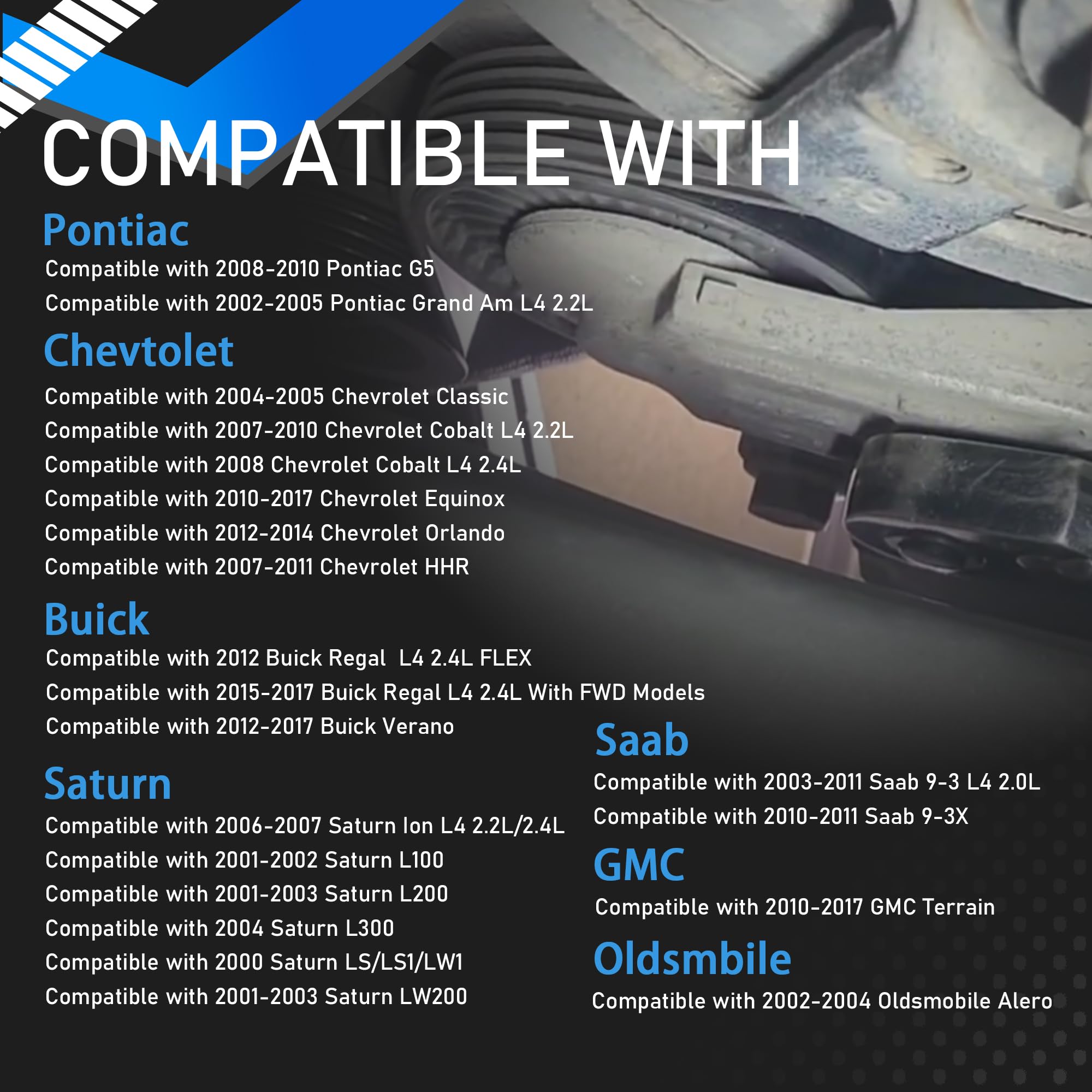 COMPATIBLE WITH

Pontiac

Compatible with 2008-2010 Pontiac G5

Compatible with 2002-2005 Pontiac Grand Am L4 2.2L

Chevtolet

Compatible with 2004-2005 Chevrolet Classic

Compatible with 2007-2010 Chevrolet Cobalt L4 2.2L

Compatible with 2008 Chevrolet Cobalt L4 2.4L

Compatible with 2010-2017 Chevrolet Equinox

Compatible with 2012-2014 Chevrolet Orlando

Compatible with 2007-2011 Chevrolet HHR

Buick

Compatible with 2012 Buick Regal  L4 2.4L FLEX

Compatible with 2015-2017 Buick Regal L4 2.4L With FWD Models

Compatible with 2012-2017 Buick Verano

Saturn

Compatible with 2006-2007 Saturn Ion L4 2.2L/2.4L

Compatible with 2001-2002 Saturn L100

Compatible with 2001-2003 Saturn L200

Compatible with 2004 Saturn L300

Compatible with 2000 Saturn LS/LS1/LW1

Compatible with 2001-2003 Saturn LW200

Saab

Compatible with 2003-2011 Saab 9-3 L4 2.0L

Compatible with 2010-2011 Saab 9-3X

GMC

Compatible with 2010-2017 GMC Terrain

Oldsmbile

Compatible with 2002-2004 Oldsmobile Alero